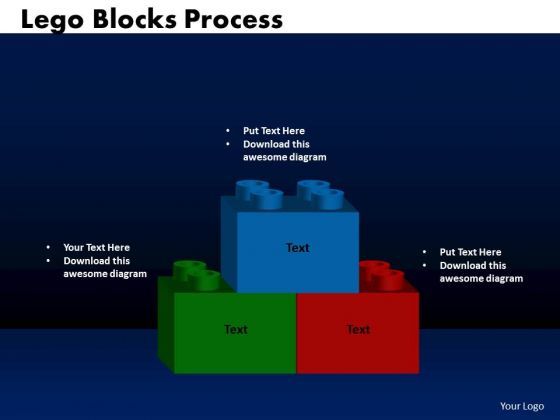 Lego Blocks Process

• Put Text Here
• Download this awesome diagram

• Your Text Here
• Download this awesome diagram

Text

• Put Text Here
• Download this awesome diagram

Text

Text

Your Logo